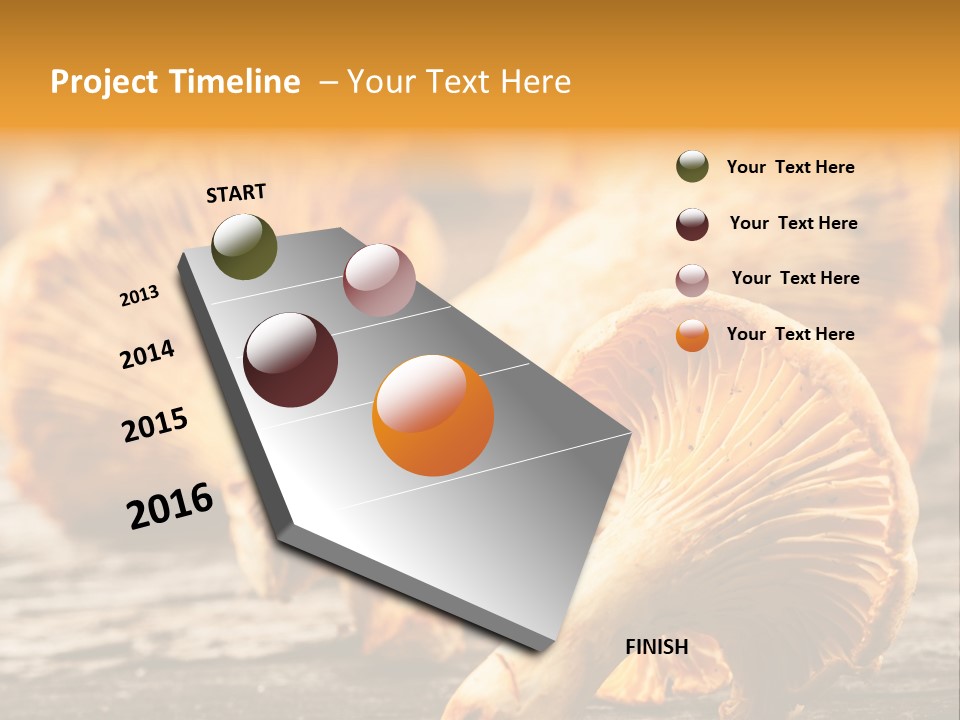 Project Timeline – Your Text Here

START

2013

2014

2015

2016

FINISH

Your Text Here

Your Text Here

Your Text Here

Your Text Here